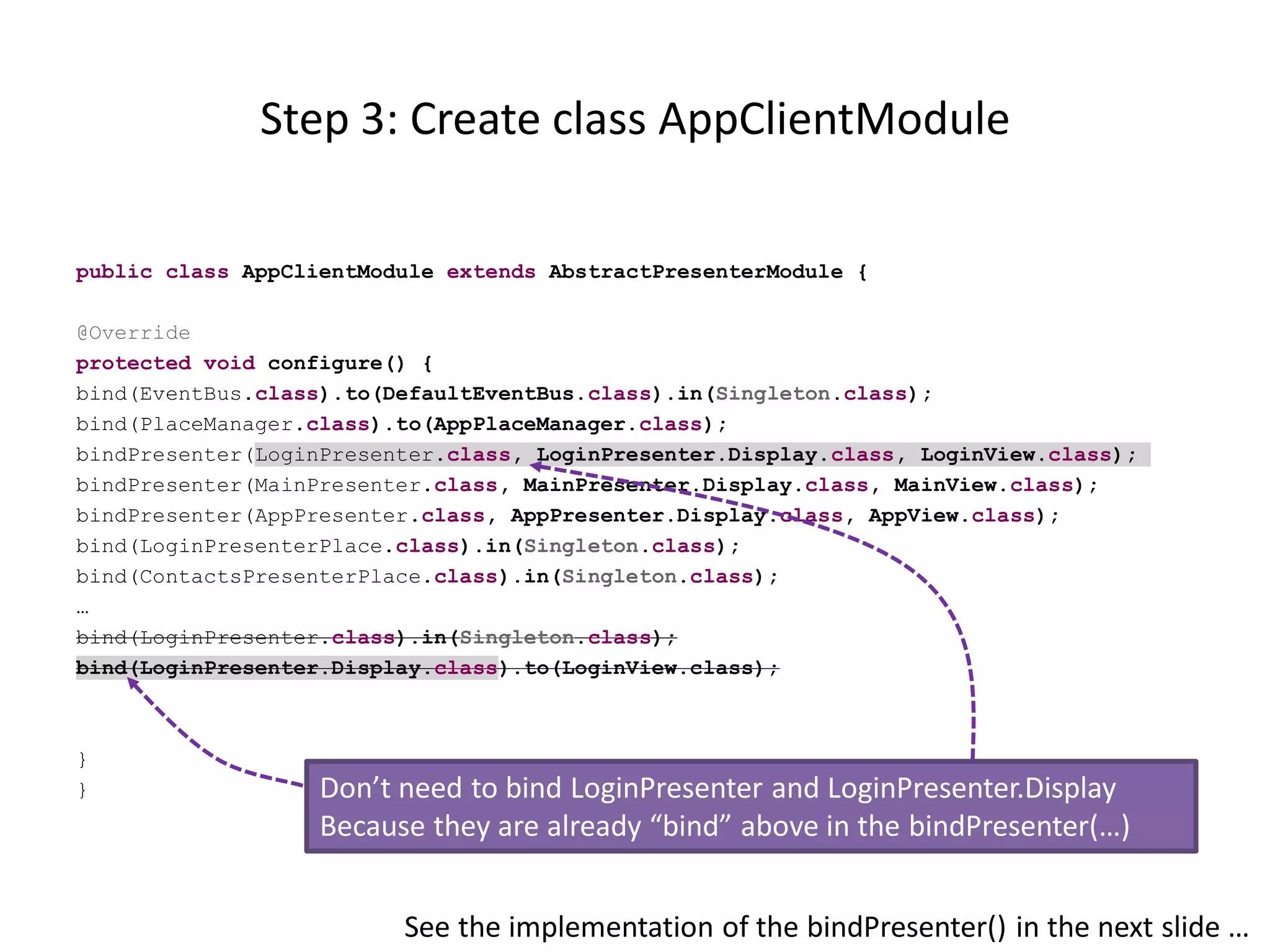 Step 3: Create class AppClientModule

public class AppClientModule extends AbstractPresenterModule {

@Override
protected void configure() {
bind(EventBus.class).to(DefaultEventBus.class).in(Singleton.class);
bind(PlaceManager.class).to(AppPlaceManager.class);
bindPresenter(LoginPresenter.class, LoginPresenter.Display.class, LoginView.class);
bindPresenter(MainPresenter.class, MainPresenter.Display.class, MainView.class);
bindPresenter(AppPresenter.class, AppPresenter.Display.class, AppView.class);
bind(LoginPresenterPlace.class).in(Singleton.class);
bind(ContactsPresenterPlace.class).in(Singleton.class);
…
~~bind(LoginPresenter.class).in(Singleton.class);~~
~~bind(LoginPresenter.Display.class).to(LoginView.class);~~

}
}

Don’t need to bind LoginPresenter and LoginPresenter.Display Because they are already “bind” above in the bindPresenter(…)

See the implementation of the bindPresenter() in the next slide …